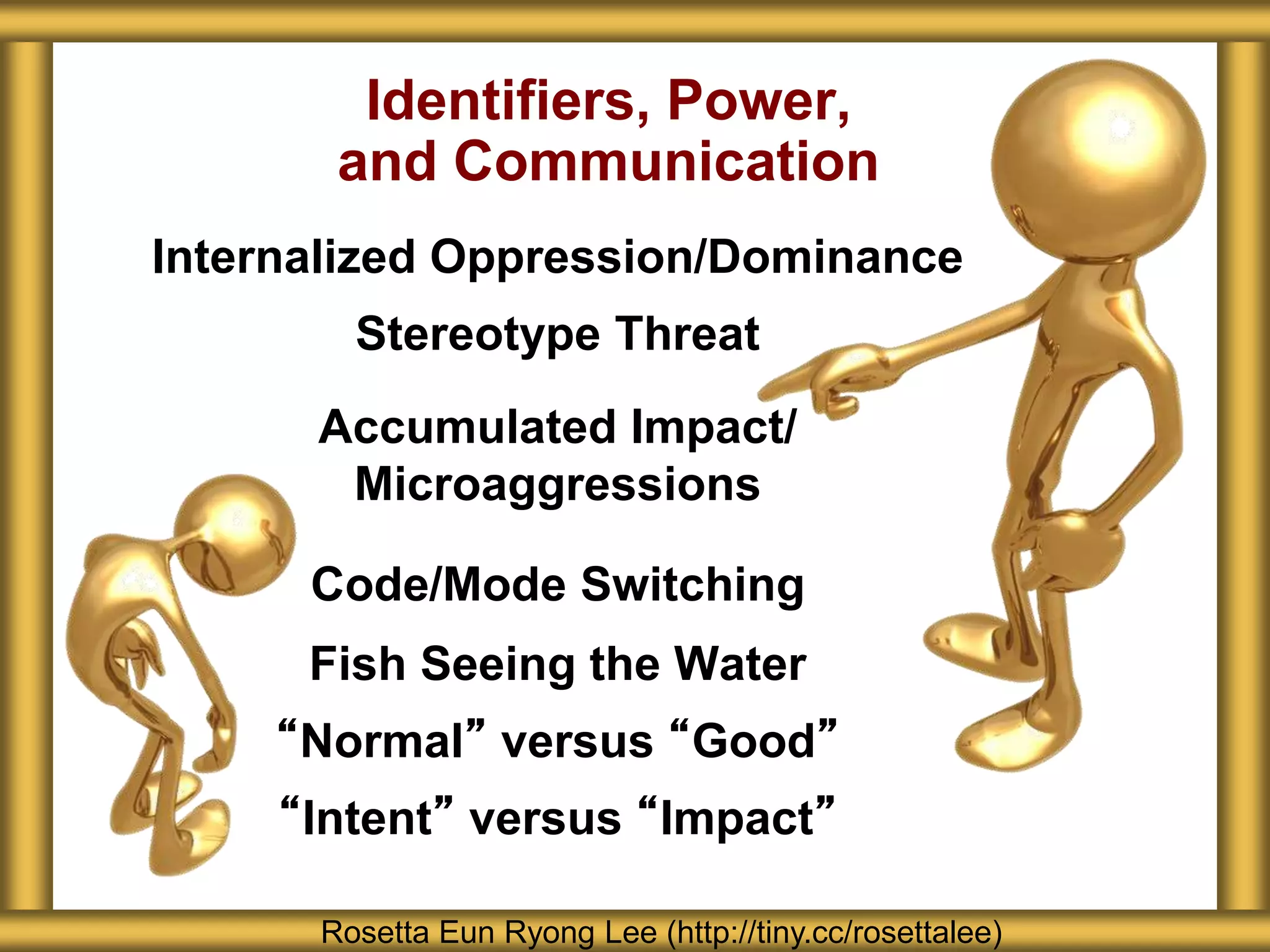 Identifiers, Power, and Communication

Internalized Oppression/Dominance

Stereotype Threat

Accumulated Impact/ Microaggressions

Code/Mode Switching

Fish Seeing the Water

“Normal” versus “Good”

“Intent” versus “Impact”

Rosetta Eun Ryong Lee (http://tiny.cc/rosettalee)